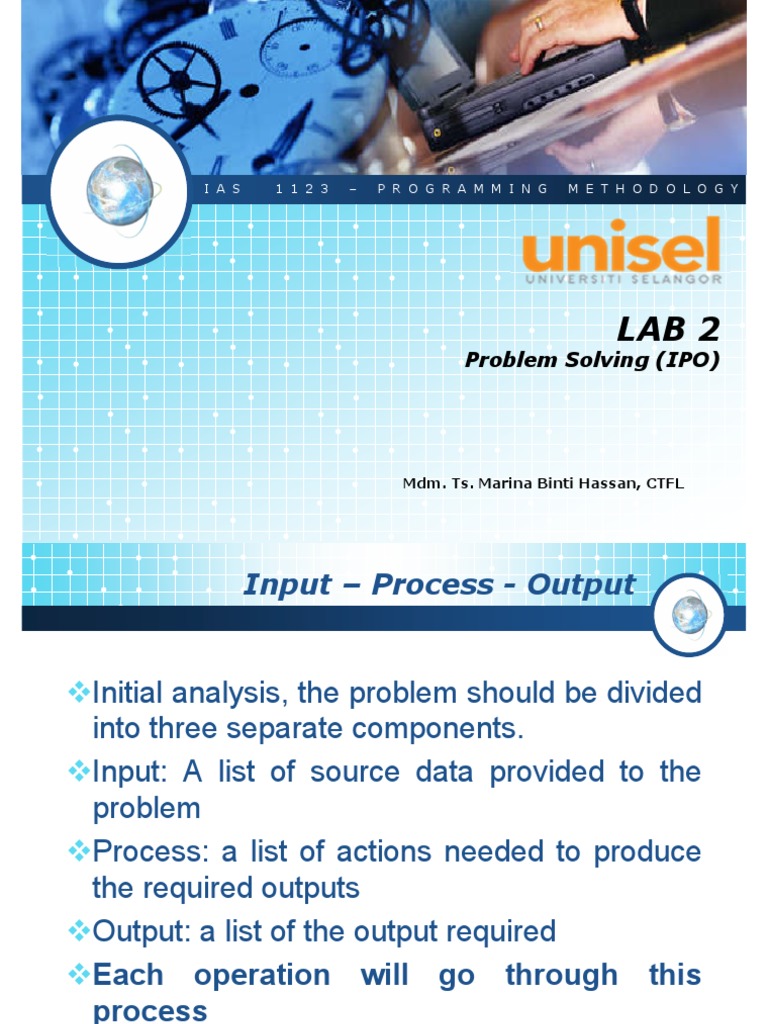 IAS 1123 – PROGRAMMING METHODOLOGY

unisel
UNIVERSITI SELANGOR

LAB 2
Problem Solving (IPO)

Mdm. Ts. Marina Binti Hassan, CTFL

Input – Process - Output

❖Initial analysis, the problem should be divided into three separate components.

❖Input: A list of source data provided to the problem

❖Process: a list of actions needed to produce the required outputs

❖Output: a list of the output required

❖Each operation will go through this process